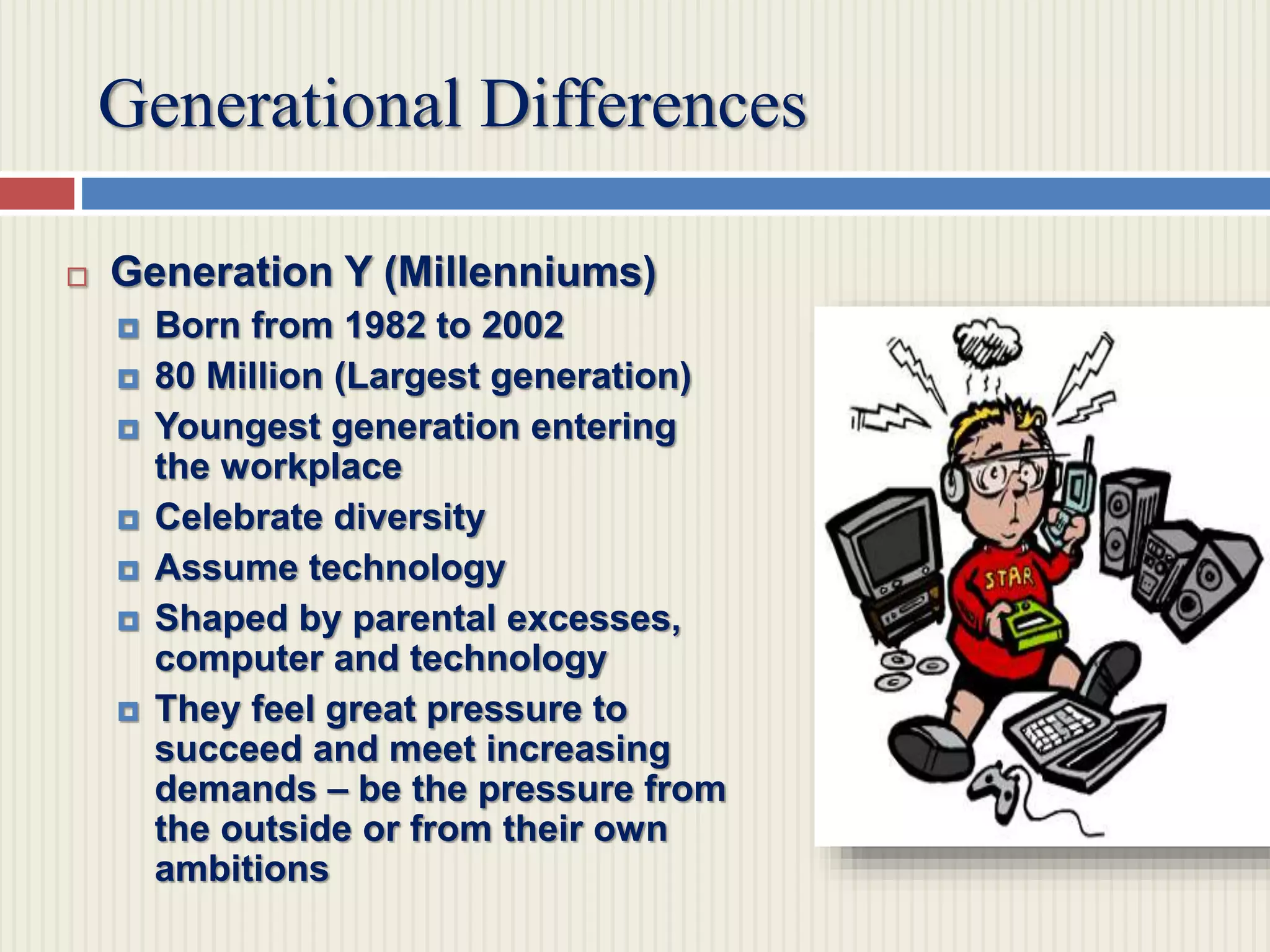 Generational Differences

Generation Y (Millenniums)

Born from 1982 to 2002

80 Million (Largest generation)

Youngest generation entering the workplace

Celebrate diversity

Assume technology

Shaped by parental excesses, computer and technology

They feel great pressure to succeed and meet increasing demands – be the pressure from the outside or from their own ambitions

STAR